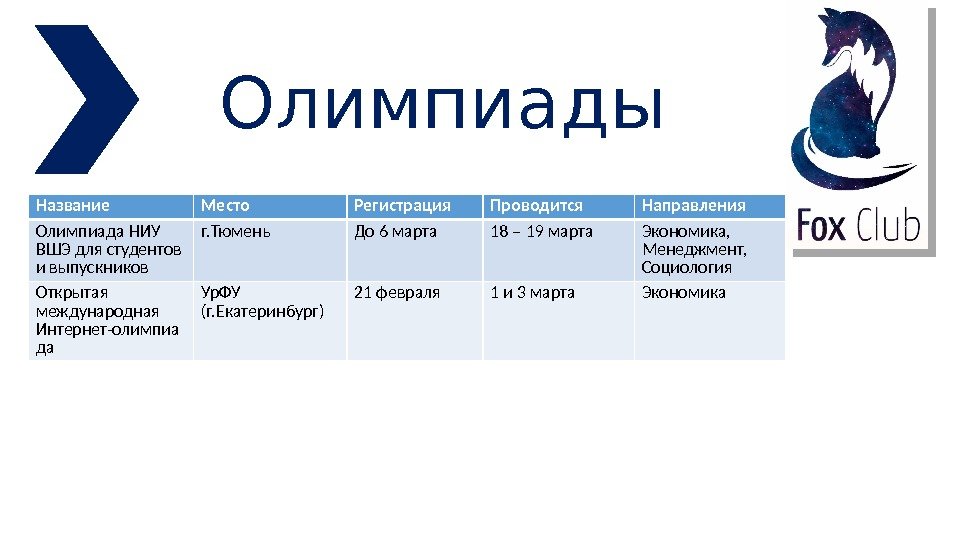 Олимпиады

Fox Club

| Название | Место | Регистрация | Проводится | Направления |
|---|---|---|---|---|
| Олимпиада НИУ ВШЭ для студентов и выпускников | г.Тюмень | До 6 марта | 18 – 19 марта | Экономика, Менеджмент, Социология |
| Открытая международная Интернет-олимпиада | УрФУ (г.Екатеринбург) | 21 февраля | 1 и 3 марта | Экономика |